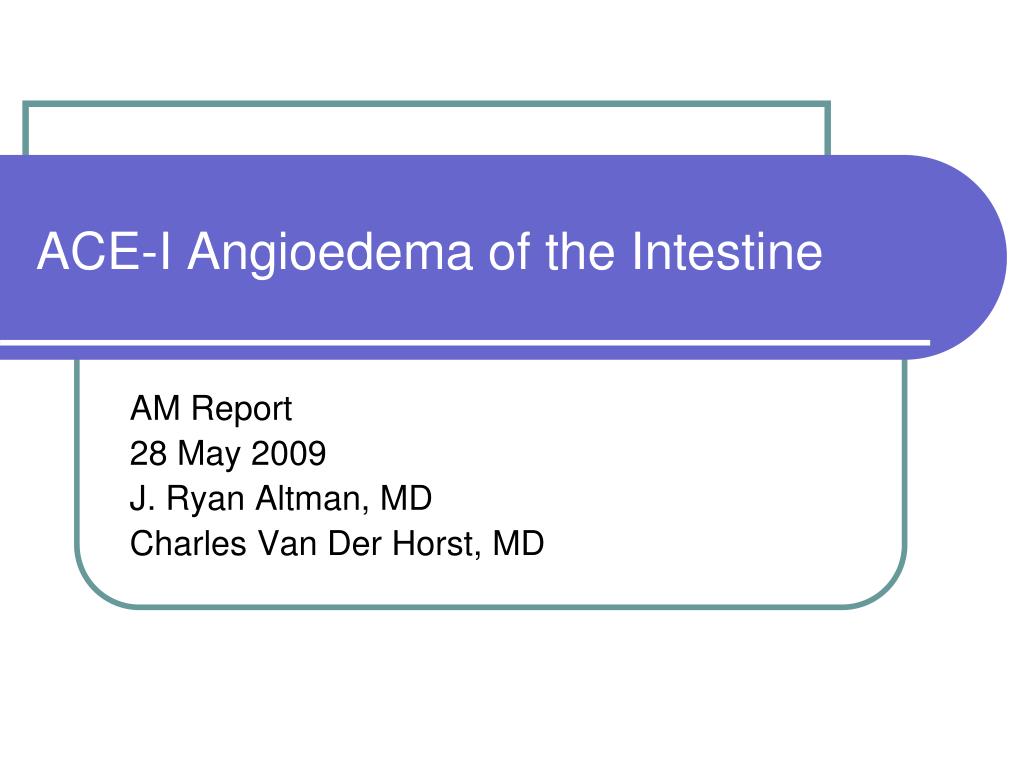 ACE-I Angioedema of the Intestine

AM Report
28 May 2009
J. Ryan Altman, MD
Charles Van Der Horst, MD